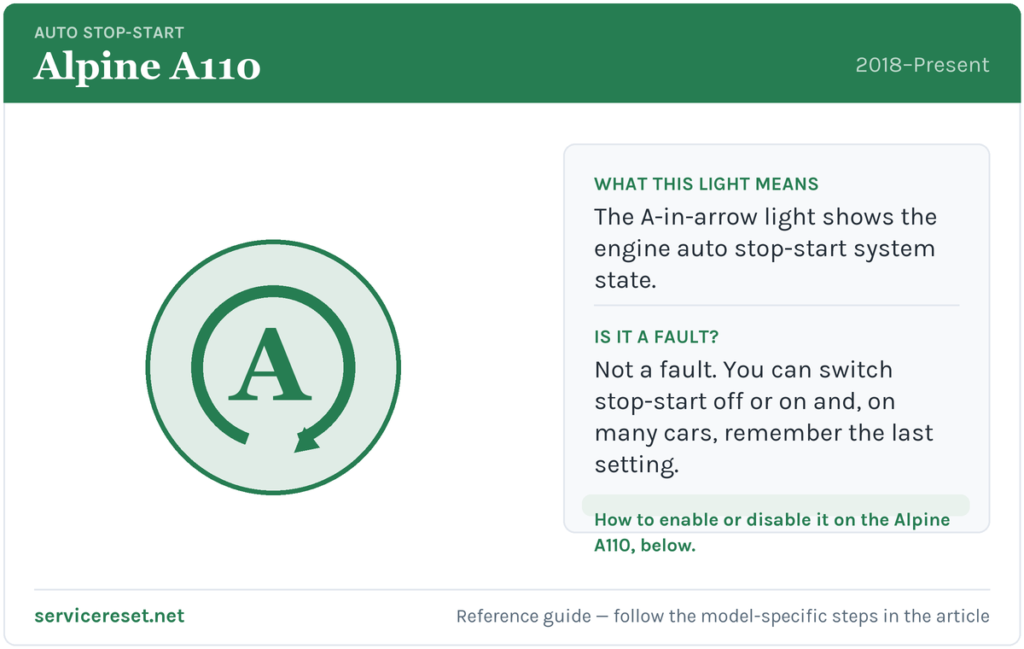 AUTO STOP-START

Alpine A110

2018–Present

A

WHAT THIS LIGHT MEANS

The A-in-arrow light shows the engine auto stop-start system state.

IS IT A FAULT?

Not a fault. You can switch stop-start off or on and, on many cars, remember the last setting.

How to enable or disable it on the Alpine A110, below.

servicereset.net

Reference guide — follow the model-specific steps in the article